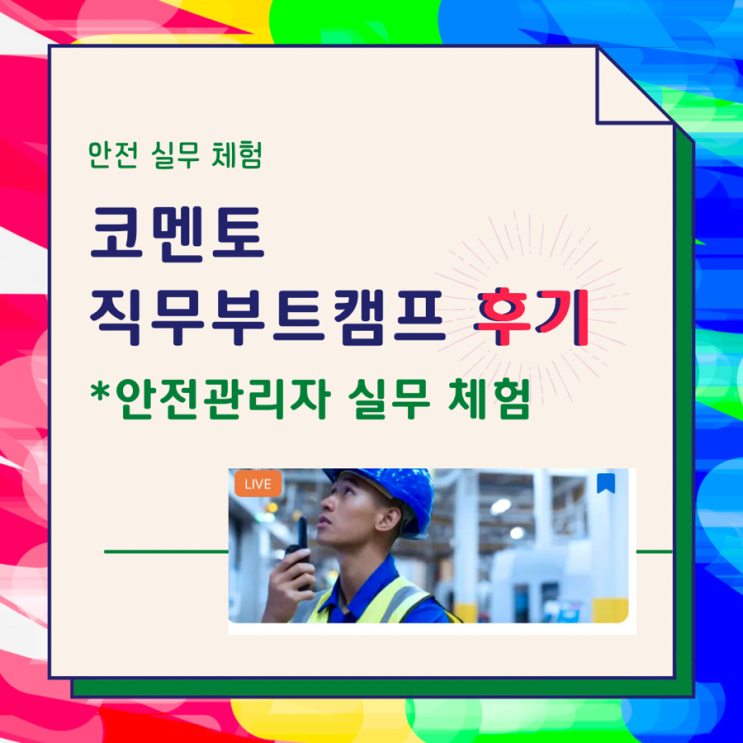 안전 실무 체험

코멘토
직무부트캠프 후기

*안전관리자 실무 체험

LIVE